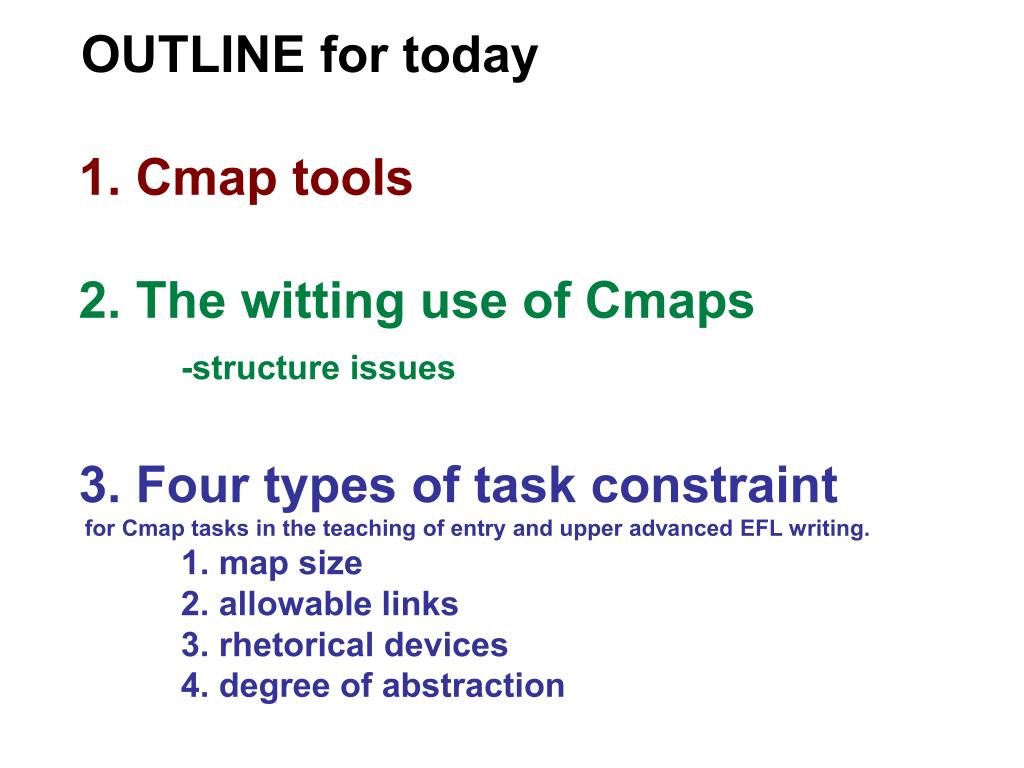 OUTLINE for today

1. Cmap tools

2. The witting use of Cmaps

-structure issues

3. Four types of task constraint

for Cmap tasks in the teaching of entry and upper advanced EFL writing.

1. map size
2. allowable links
3. rhetorical devices
4. degree of abstraction